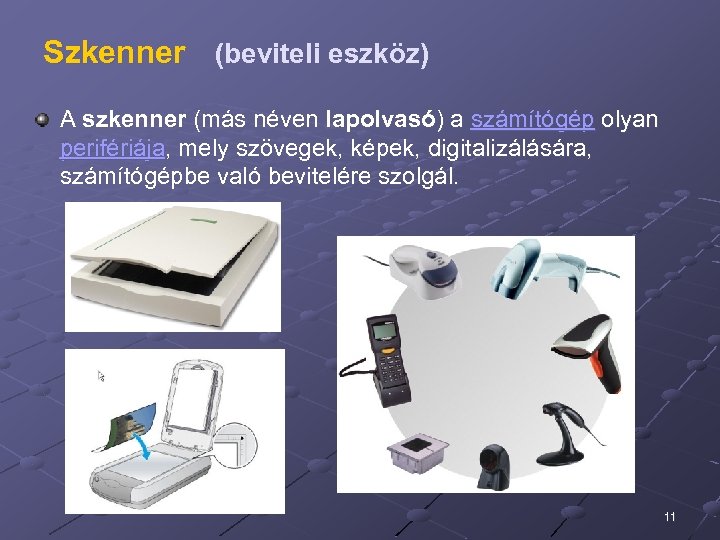 Szkenner (beviteli eszköz)

A szkenner (más néven lapolvasó) a számítógép olyan perifériája, mely szövegek, képek, digitalizálására, számítógépbe való bevitelére szolgál.

11